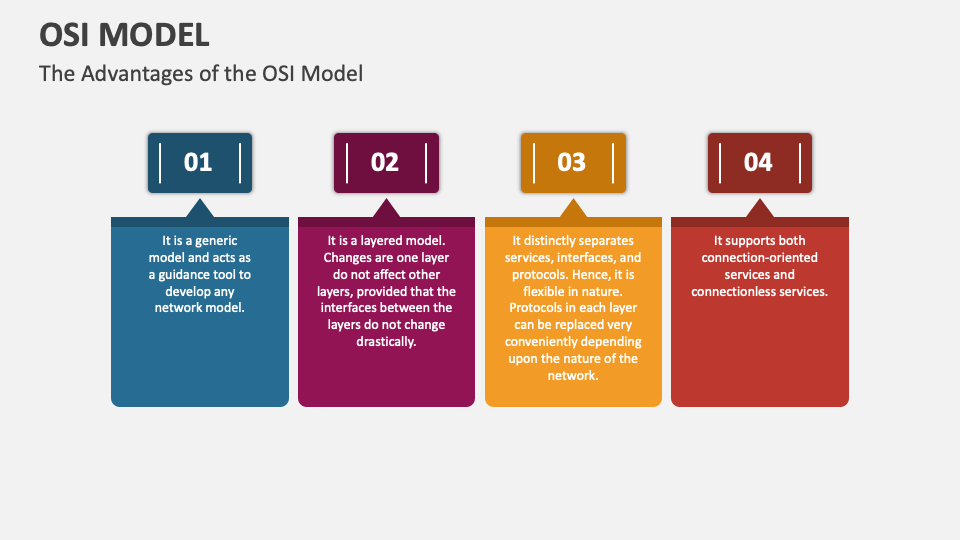 OSI MODEL

The Advantages of the OSI Model

01

It is a generic model and acts as a guidance tool to develop any network model.

02

It is a layered model. Changes are one layer do not affect other layers, provided that the interfaces between the layers do not change drastically.

03

It distinctly separates services, interfaces, and protocols. Hence, it is flexible in nature. Protocols in each layer can be replaced very conveniently depending upon the nature of the network.

04

It supports both connection-oriented services and connectionless services.